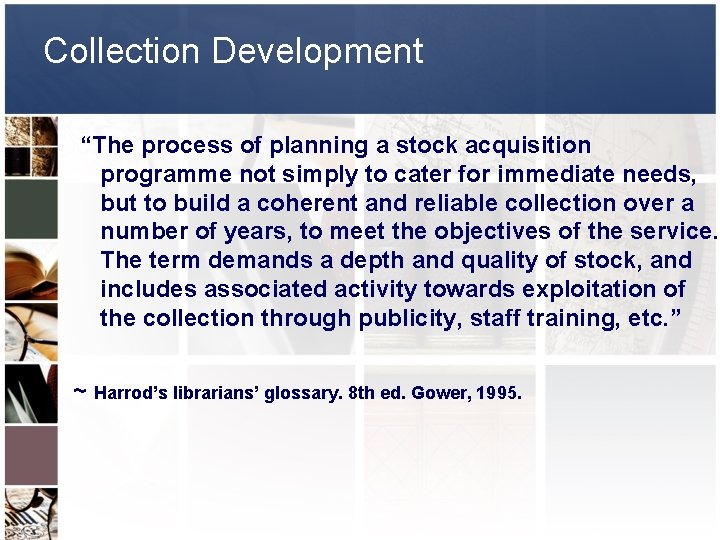 Collection Development

“The process of planning a stock acquisition programme not simply to cater for immediate needs, but to build a coherent and reliable collection over a number of years, to meet the objectives of the service. The term demands a depth and quality of stock, and includes associated activity towards exploitation of the collection through publicity, staff training, etc.”

~ Harrod’s librarians’ glossary. 8th ed. Gower, 1995.